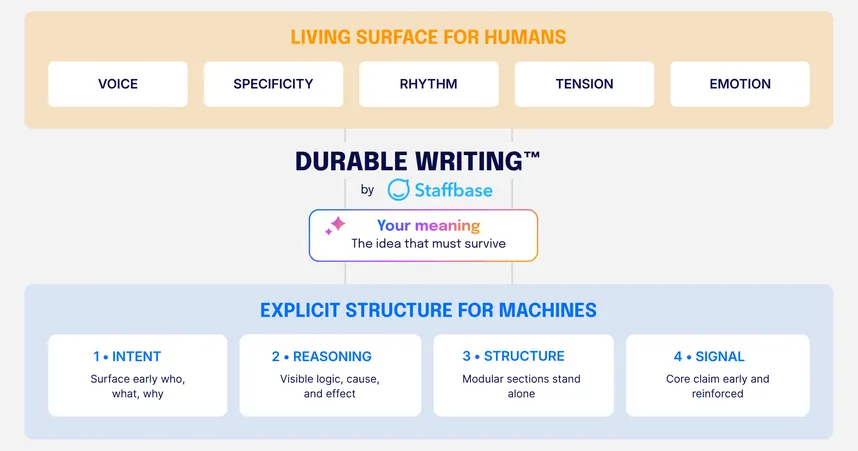 LIVING SURFACE FOR HUMANS

VOICE

SPECIFICITY

RHYTHM

TENSION

EMOTION

DURABLE WRITING™

by Staffbase

Your meaning
The idea that must survive

EXPLICIT STRUCTURE FOR MACHINES

1 • INTENT
Surface early who, what, why

2 • REASONING
Visible logic, cause, and effect

3 • STRUCTURE
Modular sections stand alone

4 • SIGNAL
Core claim early and reinforced